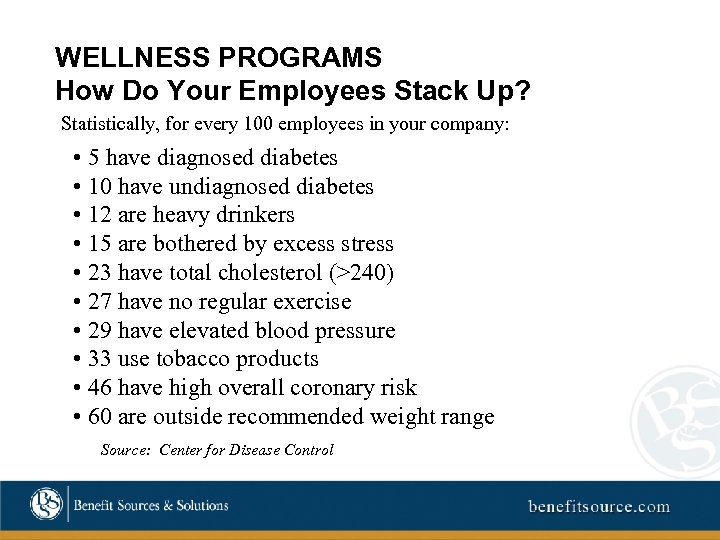 WELLNESS PROGRAMS
How Do Your Employees Stack Up?

Statistically, for every 100 employees in your company:

• 5 have diagnosed diabetes
• 10 have undiagnosed diabetes
• 12 are heavy drinkers
• 15 are bothered by excess stress
• 23 have total cholesterol (>240)
• 27 have no regular exercise
• 29 have elevated blood pressure
• 33 use tobacco products
• 46 have high overall coronary risk
• 60 are outside recommended weight range

Source: Center for Disease Control

BSS

BSS Benefit Sources & Solutions

benefitsource.com